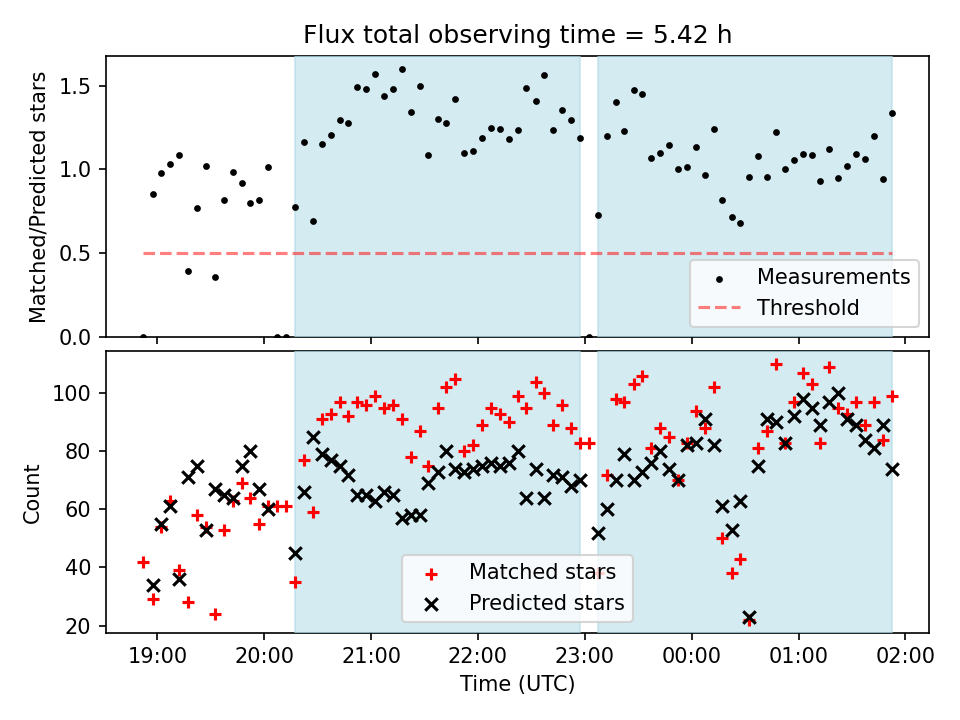 Flux total observing time = 5.42 h

Matched/Predicted stars

1.5
1.0
0.5
0.0

Measurements
Threshold

Count

100
80
60
40
20

Matched stars
Predicted stars

19:00 20:00 21:00 22:00 23:00 00:00 01:00 02:00

Time (UTC)